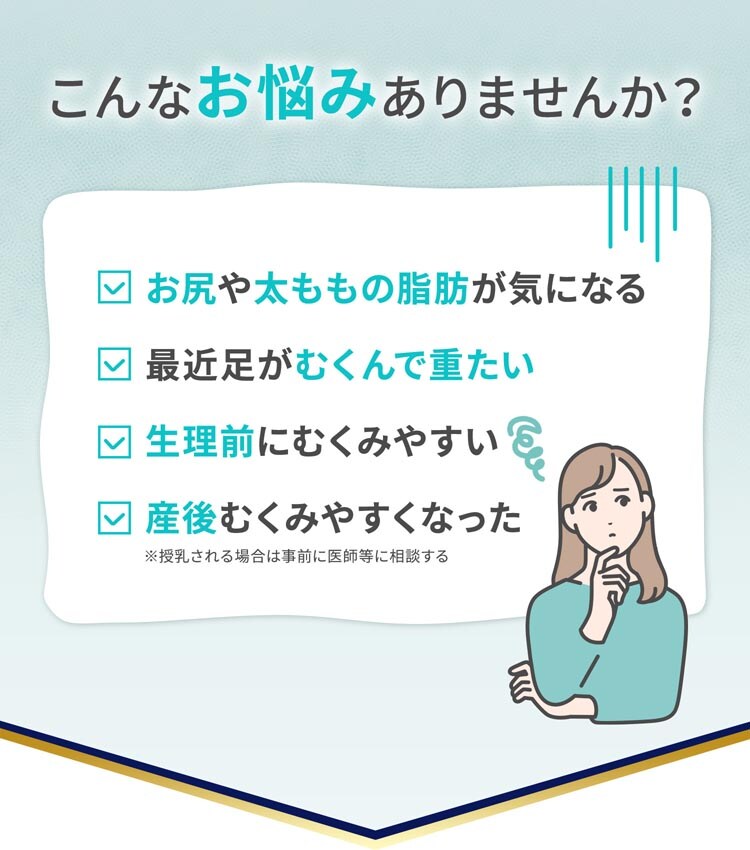 こんなお悩みありませんか？

☑ お尻や太ももの脂肪が気になる

☑ 最近足がむくんで重たい

☑ 生理前にむくみやすい

☑ 産後むくみやすくなった
※授乳される場合は事前に医師等に相談する